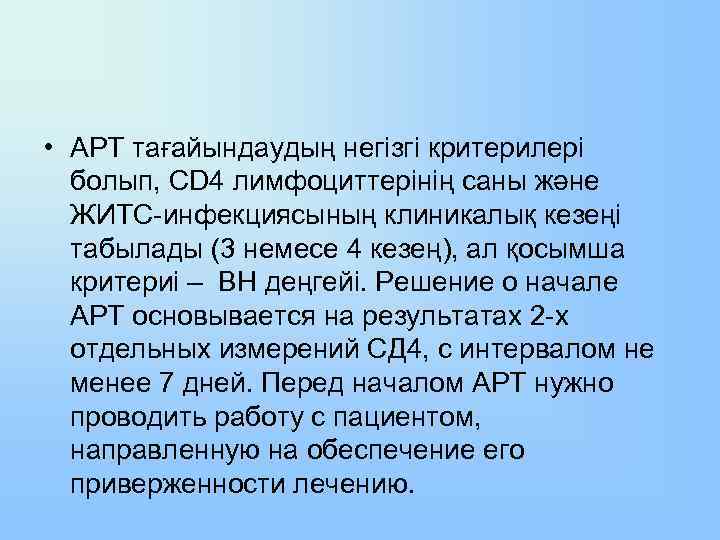 • АРТ тағайындаудың негізгі критерилері болып, CD4 лимфоциттерінің саны және ЖИТС-инфекциясының клиникалық кезеңі табылады (3 немесе 4 кезең), ал қосымша критериі – ВН деңгейі. Решение о начале АРТ основывается на результатах 2-х отдельных измерений СД4, с интервалом не менее 7 дней. Перед началом АРТ нужно проводить работу с пациентом, направленную на обеспечение его приверженности лечению.